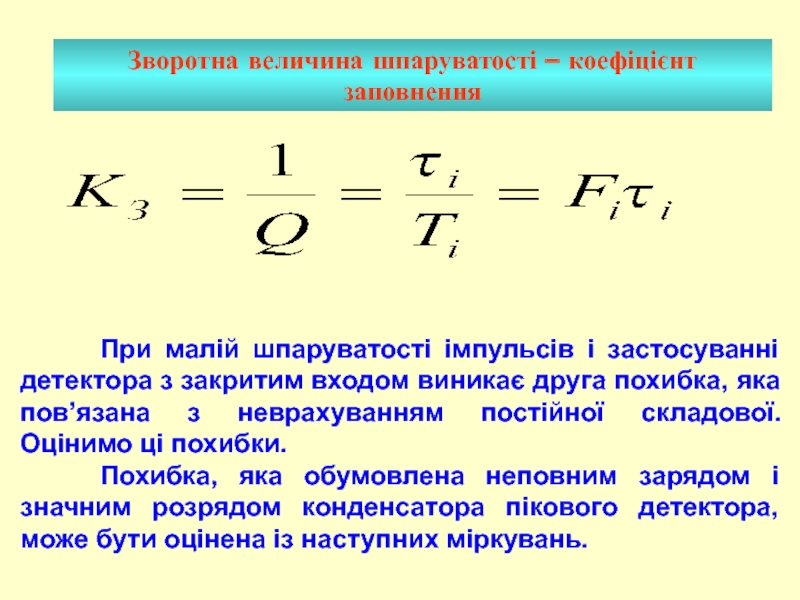 Зворотна величина шпаруватості – коефіцієнт заповнення

$K_З = \frac{1}{Q} = \frac{\tau_i}{T_i} = F_i \tau_i$

При малій шпаруватості імпульсів і застосуванні детектора з закритим входом виникає друга похибка, яка пов’язана з неврахуванням постійної складової. Оцінимо ці похибки.

Похибка, яка обумовлена неповним зарядом і значним розрядом конденсатора пікового детектора, може бути оцінена із наступних міркувань.